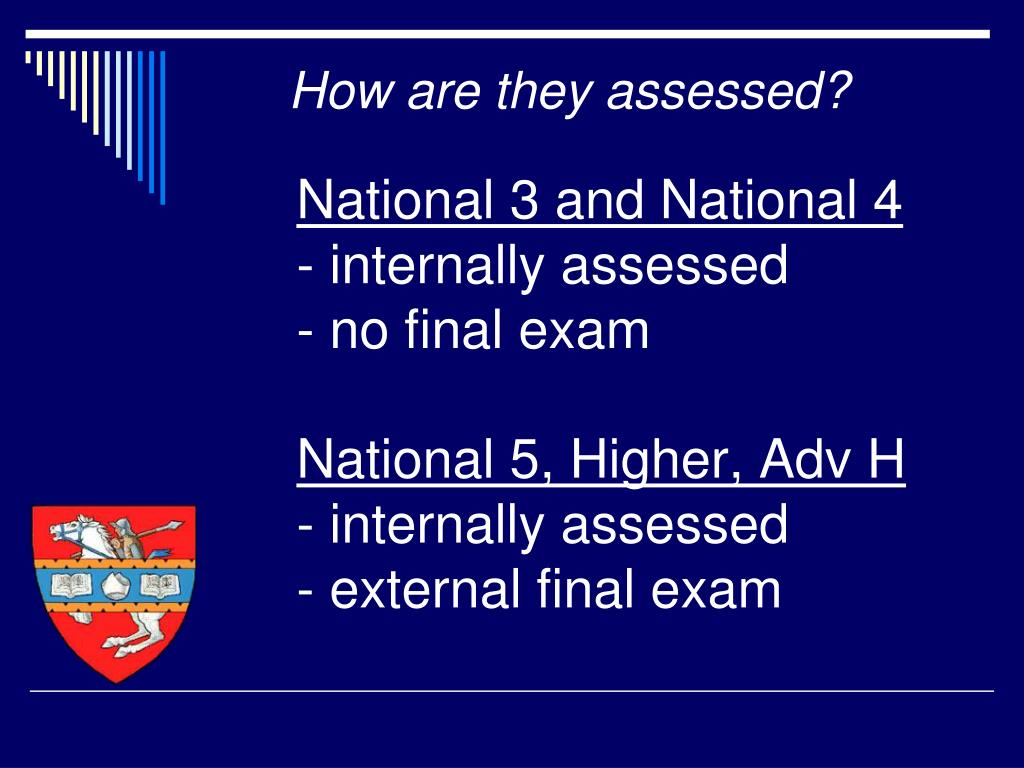 How are they assessed?

National 3 and National 4
- internally assessed
- no final exam

National 5, Higher, Adv H
- internally assessed
- external final exam